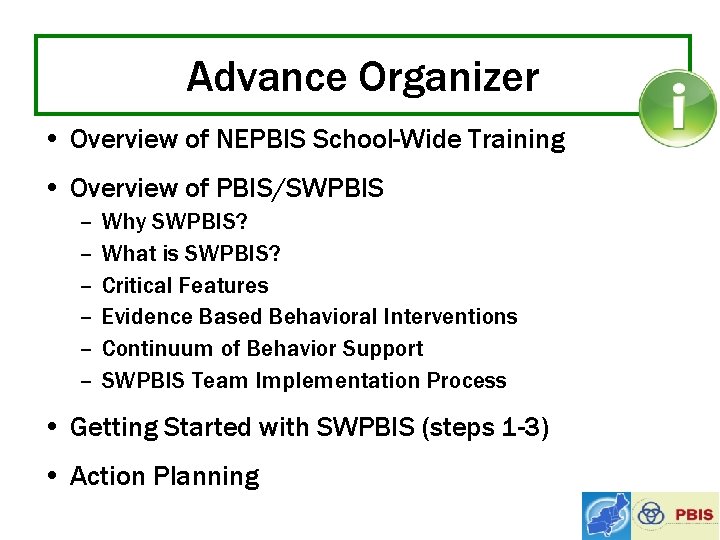 Advance Organizer

i

• Overview of NEPBIS School-Wide Training

• Overview of PBIS/SWPBIS
– Why SWPBIS?
– What is SWPBIS?
– Critical Features
– Evidence Based Behavioral Interventions
– Continuum of Behavior Support
– SWPBIS Team Implementation Process

• Getting Started with SWPBIS (steps 1-3)

• Action Planning

PBIS